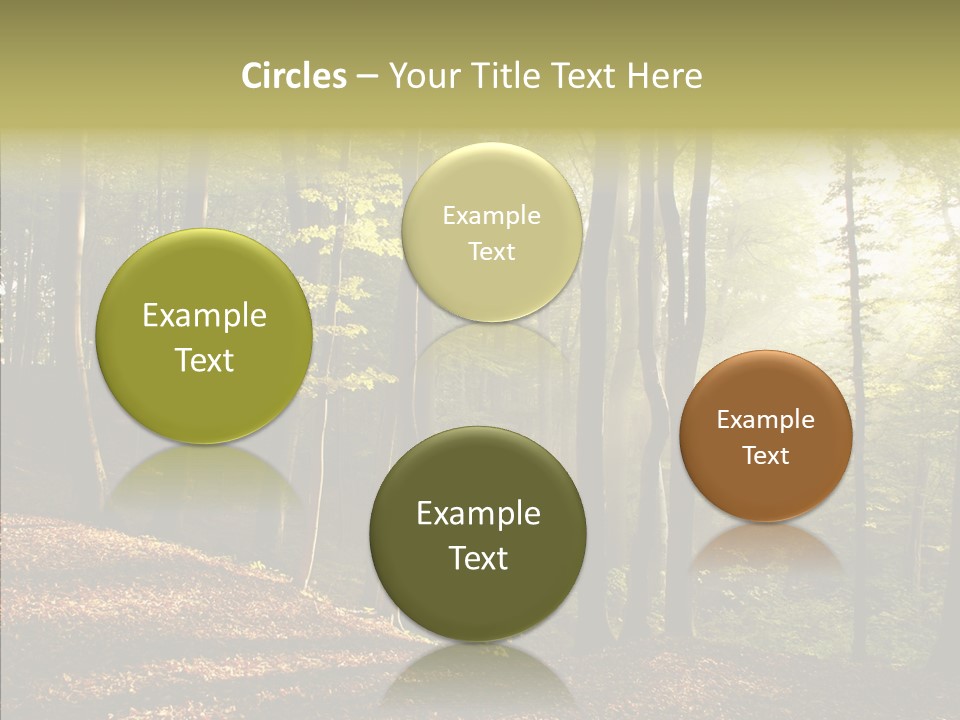 Circles – Your Title Text Here

Example Text

Example Text

Example Text

Example Text